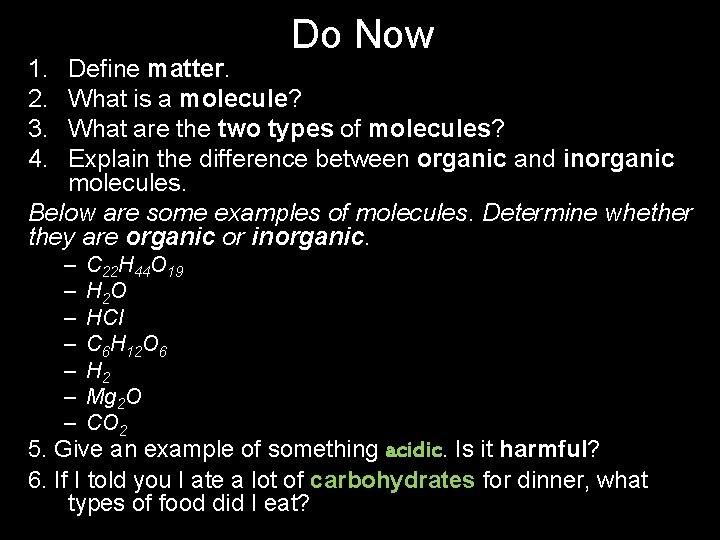 Do Now

1. Define matter.
2. What is a molecule?
3. What are the two types of molecules?
4. Explain the difference between organic and inorganic molecules.

Below are some examples of molecules. Determine whether they are organic or inorganic.

– $C_{22}H_{44}O_{19}$
– $H_2O$
– $HCl$
– $C_6H_{12}O_6$
– $H_2$
– $Mg_2O$
– $CO_2$

5. Give an example of something acidic. Is it harmful?
6. If I told you I ate a lot of carbohydrates for dinner, what types of food did I eat?